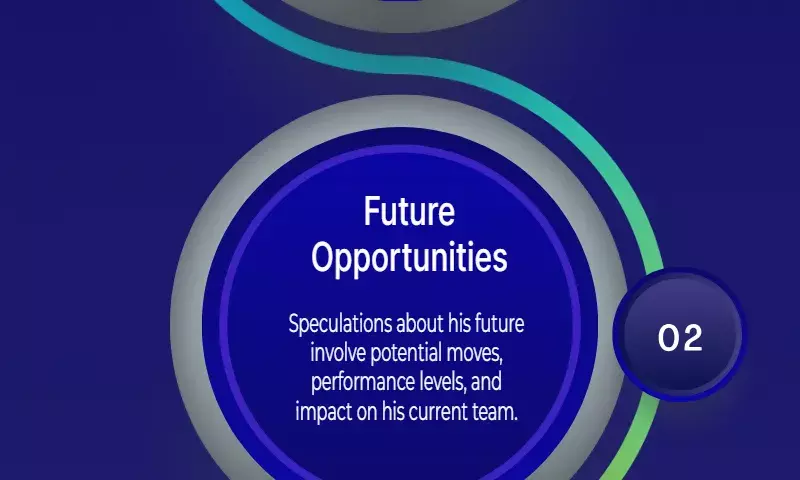 Future Opportunities

Speculations about his future involve potential moves, performance levels, and impact on his current team.

02